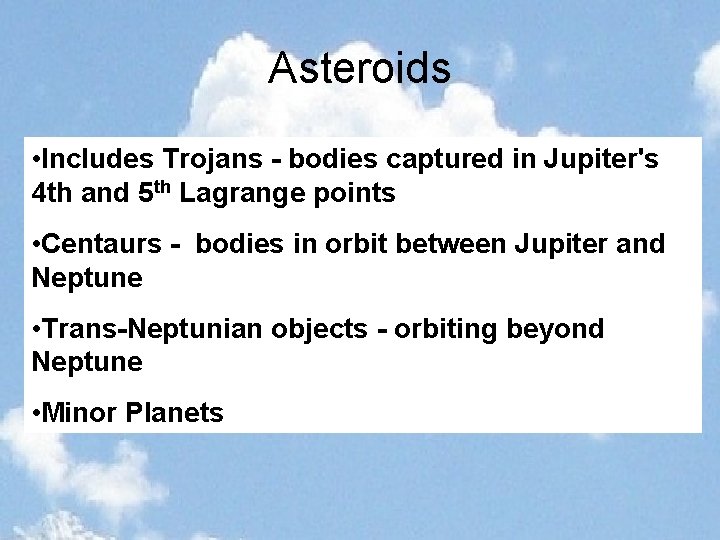 Asteroids

•Includes Trojans - bodies captured in Jupiter's 4th and 5$^{th}$ Lagrange points

•Centaurs - bodies in orbit between Jupiter and Neptune

•Trans-Neptunian objects - orbiting beyond Neptune

•Minor Planets